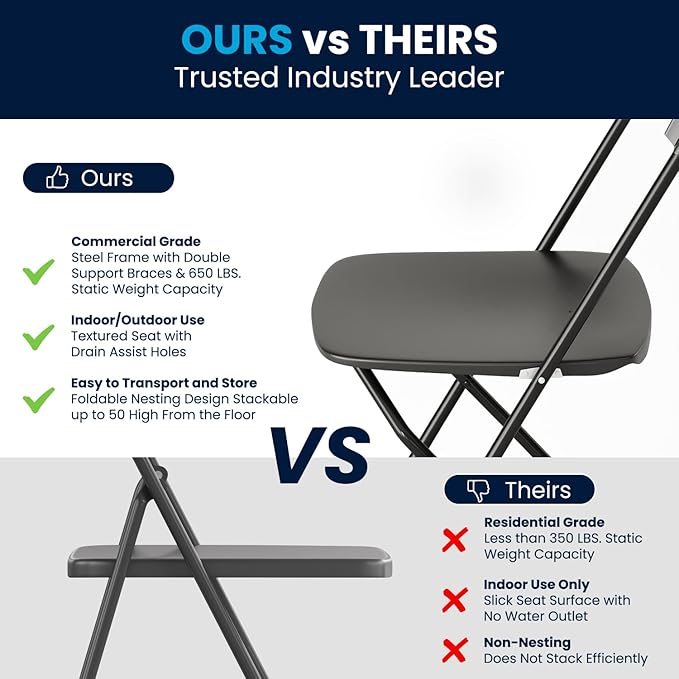 OURS vs THEIRS
Trusted Industry Leader

Ours

Commercial Grade
Steel Frame with Double Support Braces & 650 LBS. Static Weight Capacity

Indoor/Outdoor Use
Textured Seat with Drain Assist Holes

Easy to Transport and Store
Foldable Nesting Design Stackable up to 50 High From the Floor

VS

Theirs

Residential Grade
Less than 350 LBS. Static Weight Capacity

Indoor Use Only
Slick Seat Surface with No Water Outlet

Non-Nesting
Does Not Stack Efficiently